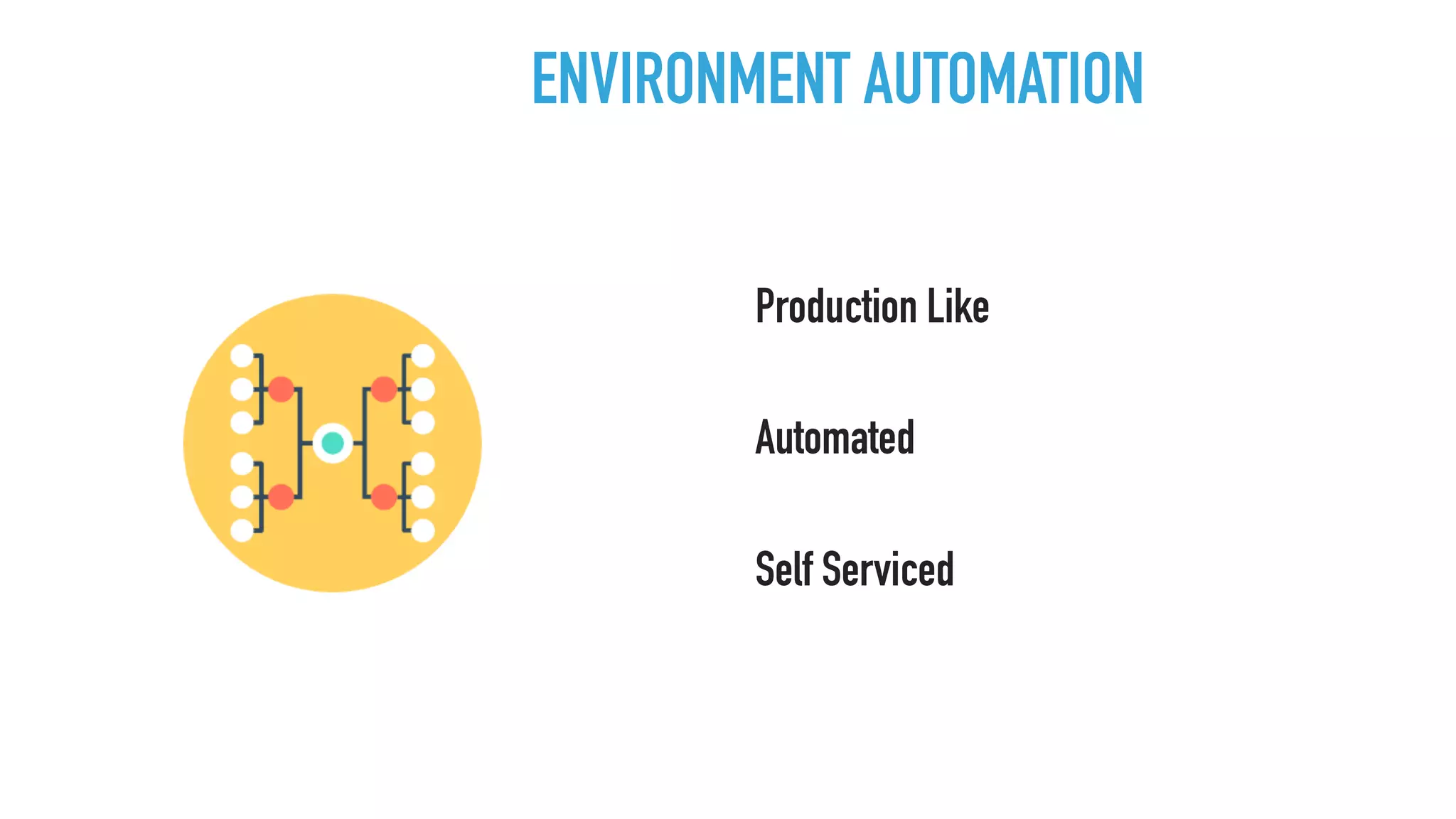 ENVIRONMENT AUTOMATION

Production Like

Automated

Self Serviced